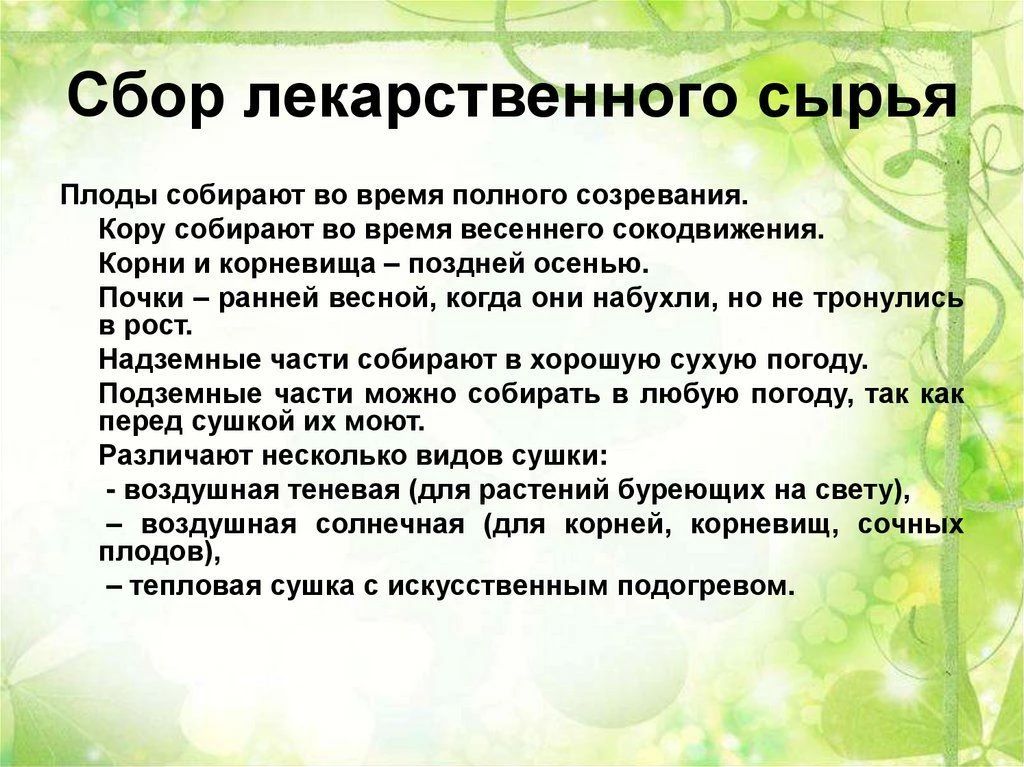 Сбор лекарственного сырья

Плоды собирают во время полного созревания.

Кору собирают во время весеннего сокодвижения.

Корни и корневища – поздней осенью.

Почки – ранней весной, когда они набухли, но не тронулись в рост.

Надземные части собирают в хорошую сухую погоду.

Подземные части можно собирать в любую погоду, так как перед сушкой их моют.

Различают несколько видов сушки:

- воздушная теневая (для растений буреющих на свету),

– воздушная солнечная (для корней, корневищ, сочных плодов),

– тепловая сушка с искусственным подогревом.